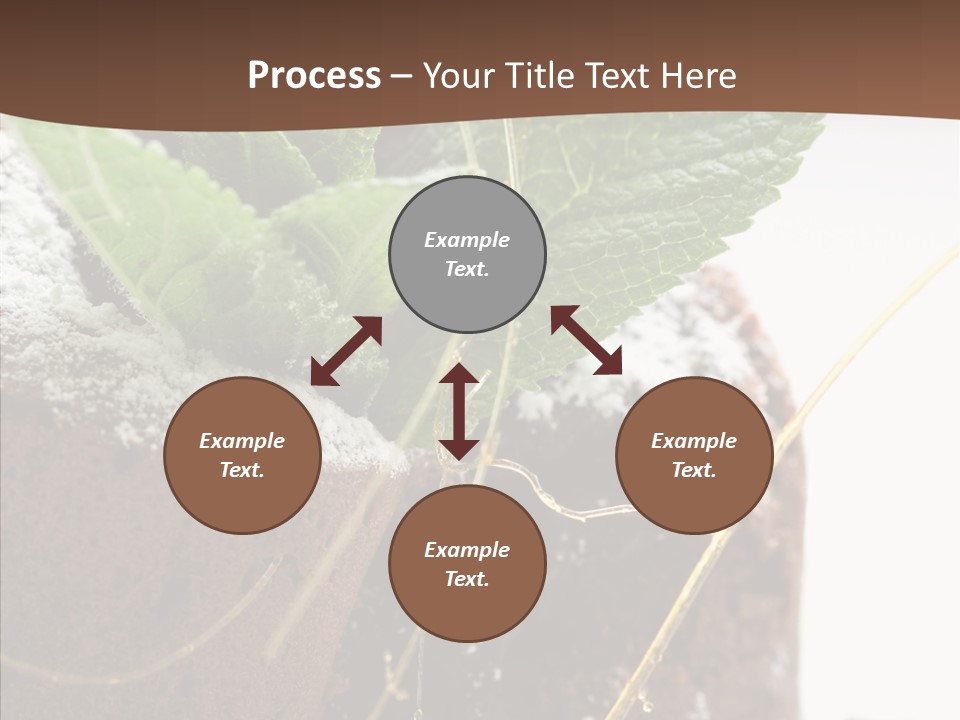 Process – Your Title Text Here

Example Text.

Example Text.

Example Text.

Example Text.